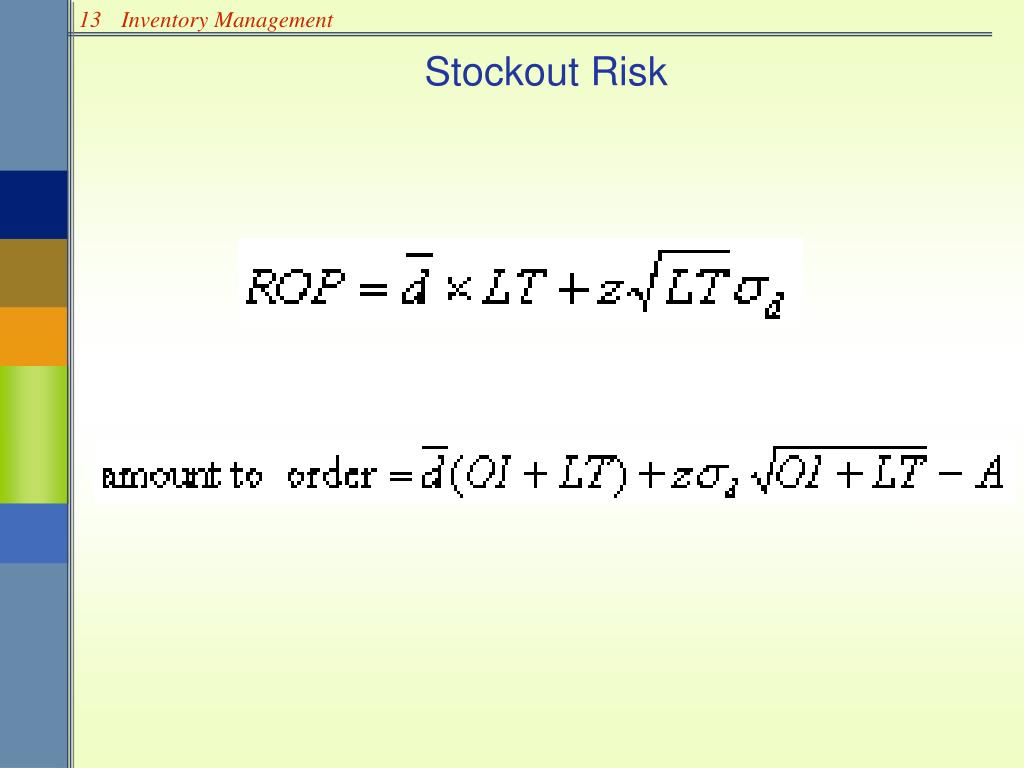 13 Inventory Management

Stockout Risk

$ROP = \bar{d} \times LT + z\sqrt{LT}\sigma_d$

$\text{amount to order} = \bar{d}(OI + LT) + z\sigma_d\sqrt{OI + LT} - A$